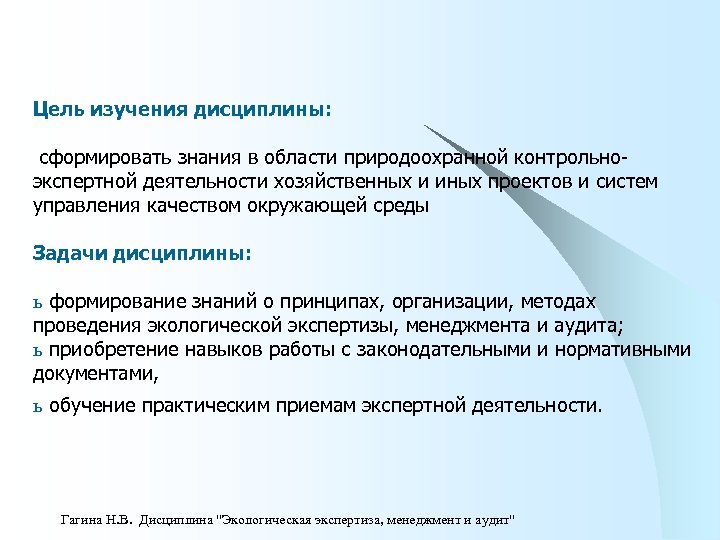 Цель изучения дисциплины:

сформировать знания в области природоохранной контрольно-экспертной деятельности хозяйственных и иных проектов и систем управления качеством окружающей среды

Задачи дисциплины:

ь формирование знаний о принципах, организации, методах проведения экологической экспертизы, менеджмента и аудита;
ь приобретение навыков работы с законодательными и нормативными документами,

ь обучение практическим приемам экспертной деятельности.

Гагина Н.В. Дисциплина "Экологическая экспертиза, менеджмент и аудит"